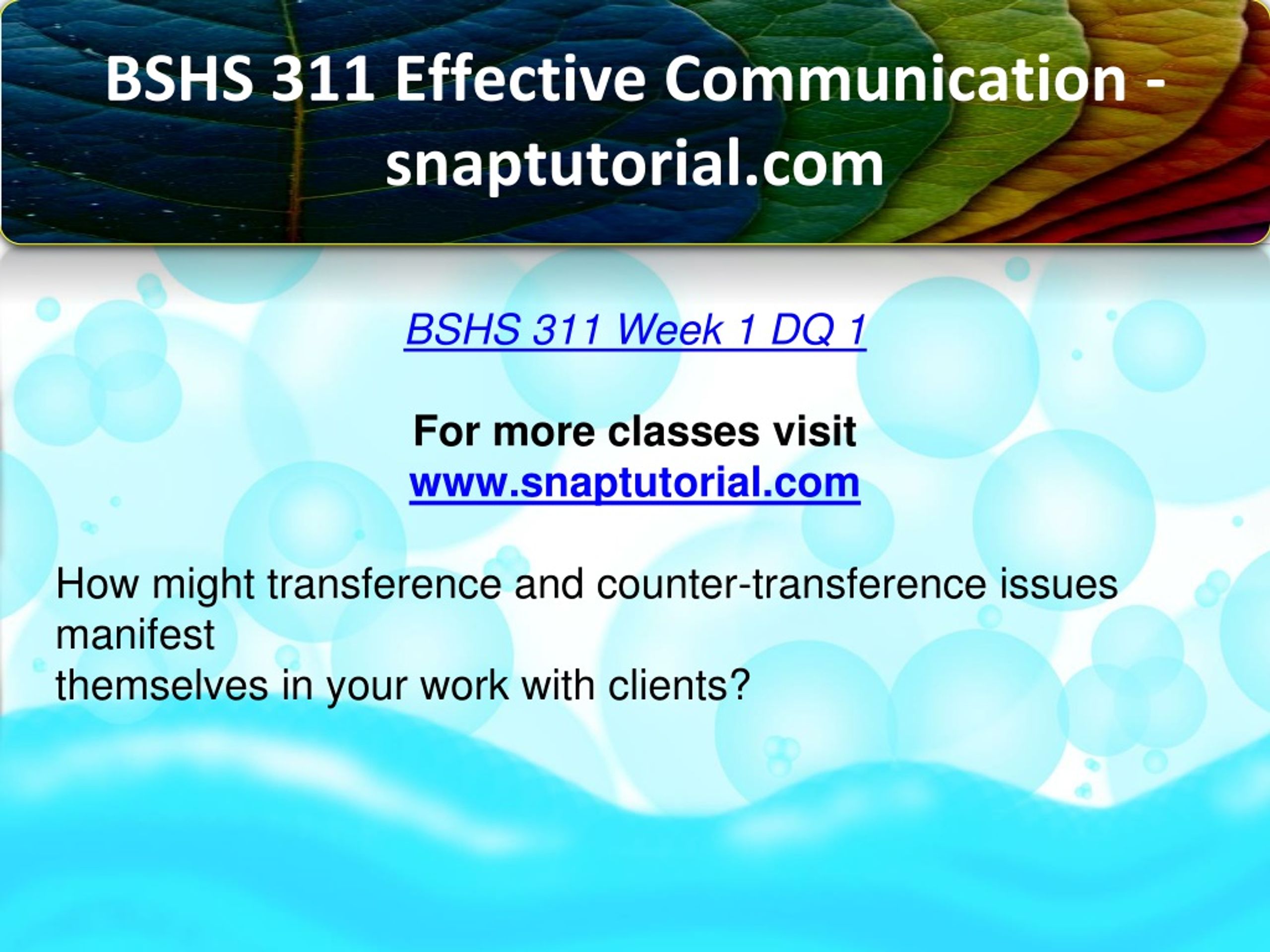 BSHS 311 Effective Communication - snaptutorial.com

BSHS 311 Week 1 DQ 1

For more classes visit
www.snaptutorial.com

How might transference and counter-transference issues manifest
themselves in your work with clients?